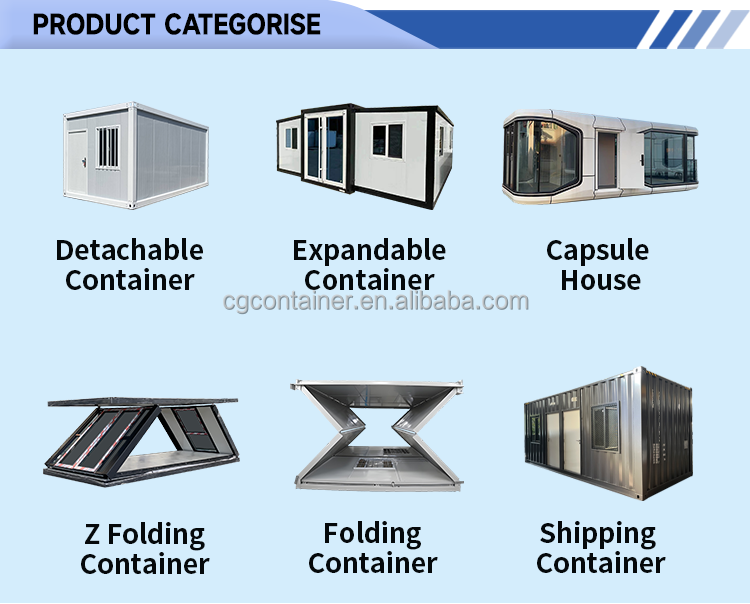 PRODUCT CATEGORISE

Detachable Container

Expandable Container

Capsule House

cgcontainer.en.alibaba.com

Z Folding Container

Folding Container

Shipping Container